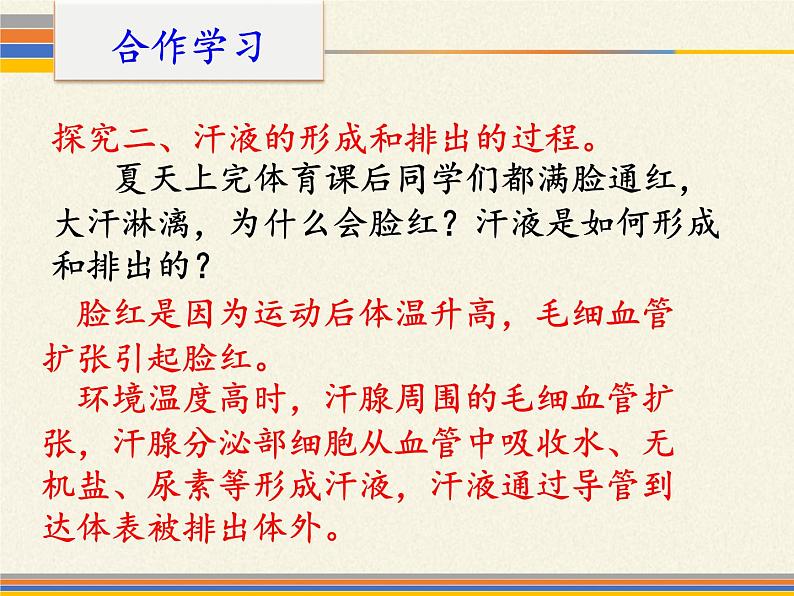 合作学习

探究二、汗液的形成和排出的过程。

夏天上完体育课后同学们都满脸通红，大汗淋漓，为什么会脸红？汗液是如何形成和排出的？

脸红是因为运动后体温升高，毛细血管扩张引起脸红。

环境温度高时，汗腺周围的毛细血管扩张，汗腺分泌部细胞从血管中吸收水、无机盐、尿素等形成汗液，汗液通过导管到达体表被排出体外。